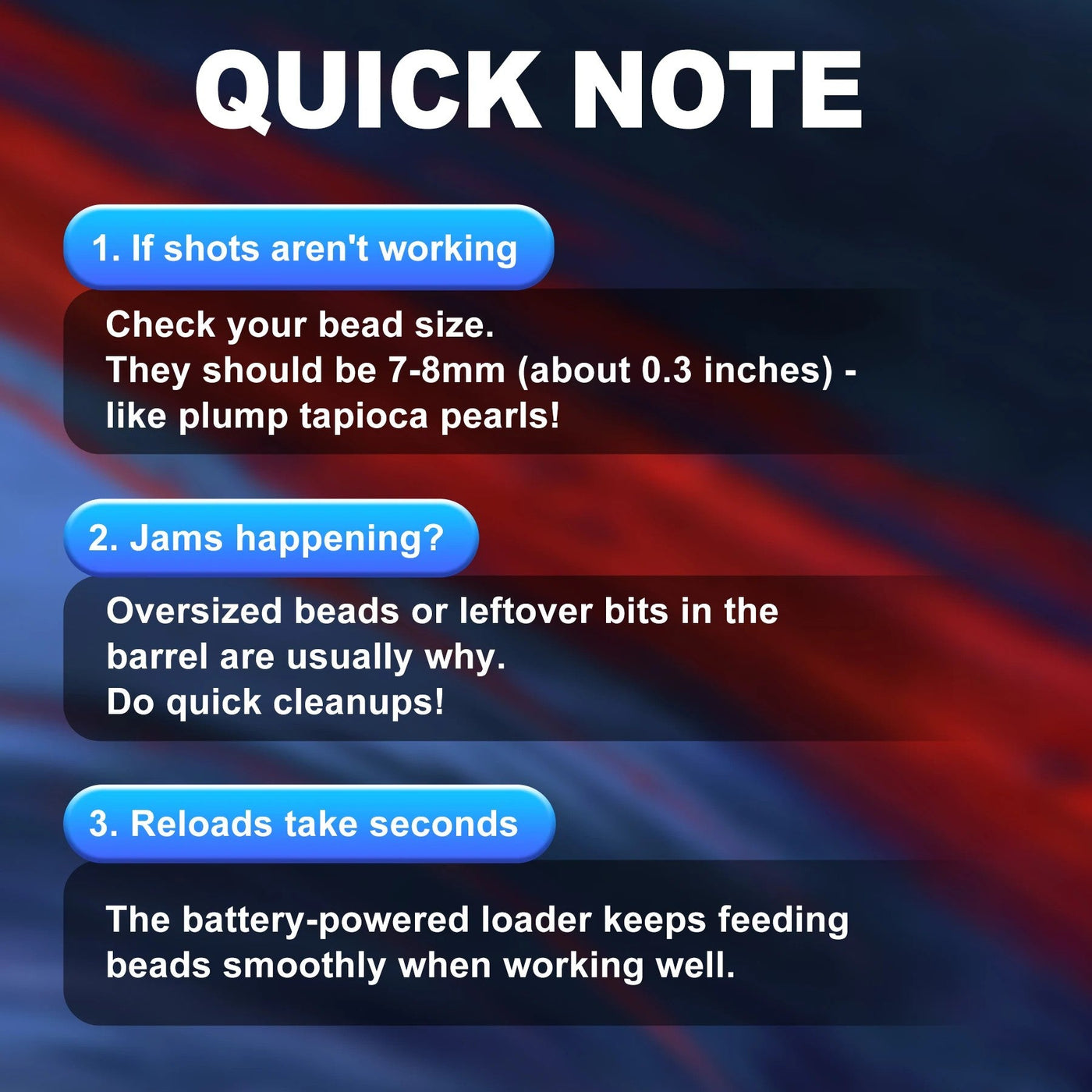 QUICK NOTE

1. If shots aren't working

Check your bead size.
They should be 7-8mm (about 0.3 inches) - like plump tapioca pearls!

2. Jams happening?

Oversized beads or leftover bits in the barrel are usually why.
Do quick cleanups!

3. Reloads take seconds

The battery-powered loader keeps feeding beads smoothly when working well.